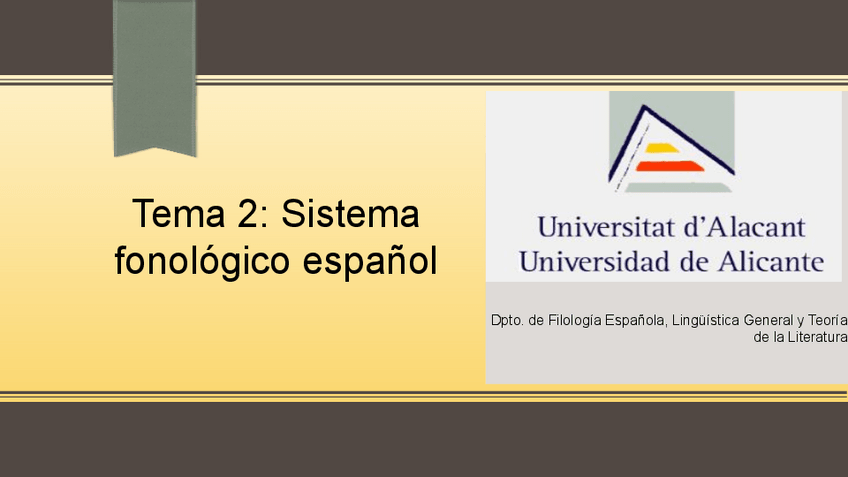 Tema 2: Sistema fonológico español

Universitat d'Alacant
Universidad de Alicante

Dpto. de Filología Española, Lingüística General y Teoría de la Literatura